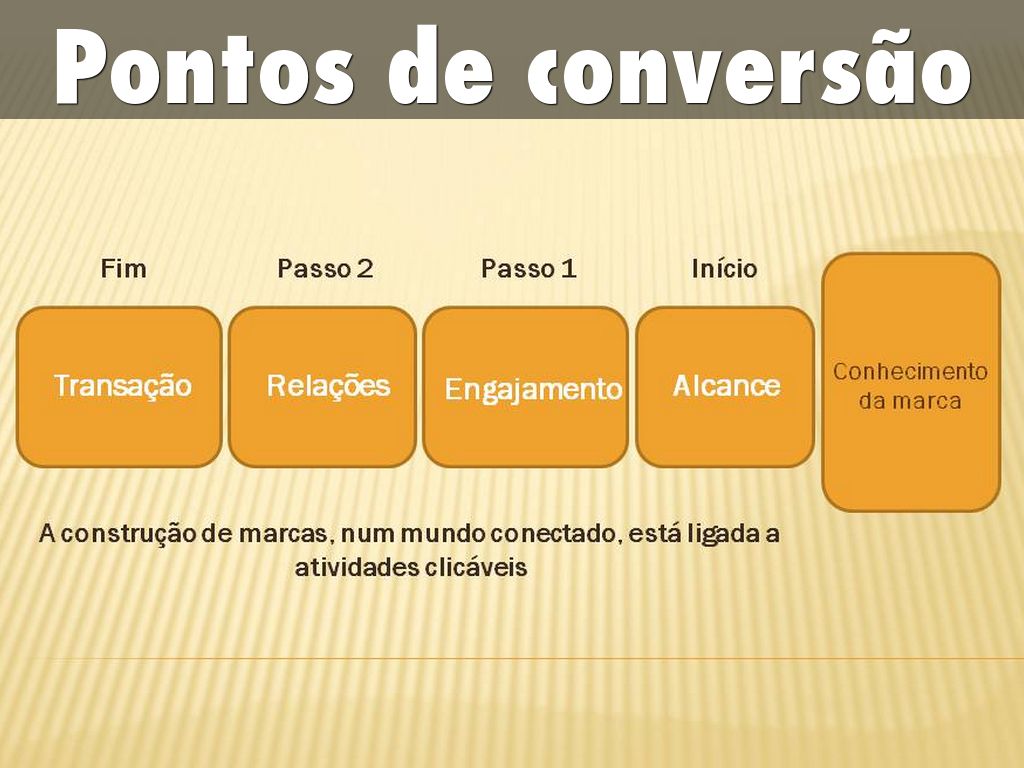 Pontos de conversão

Fim

Transação

Passo 2

Relações

Passo 1

Engajamento

Início

Alcance

Conhecimento da marca

A construção de marcas, num mundo conectado, está ligada a atividades clicáveis